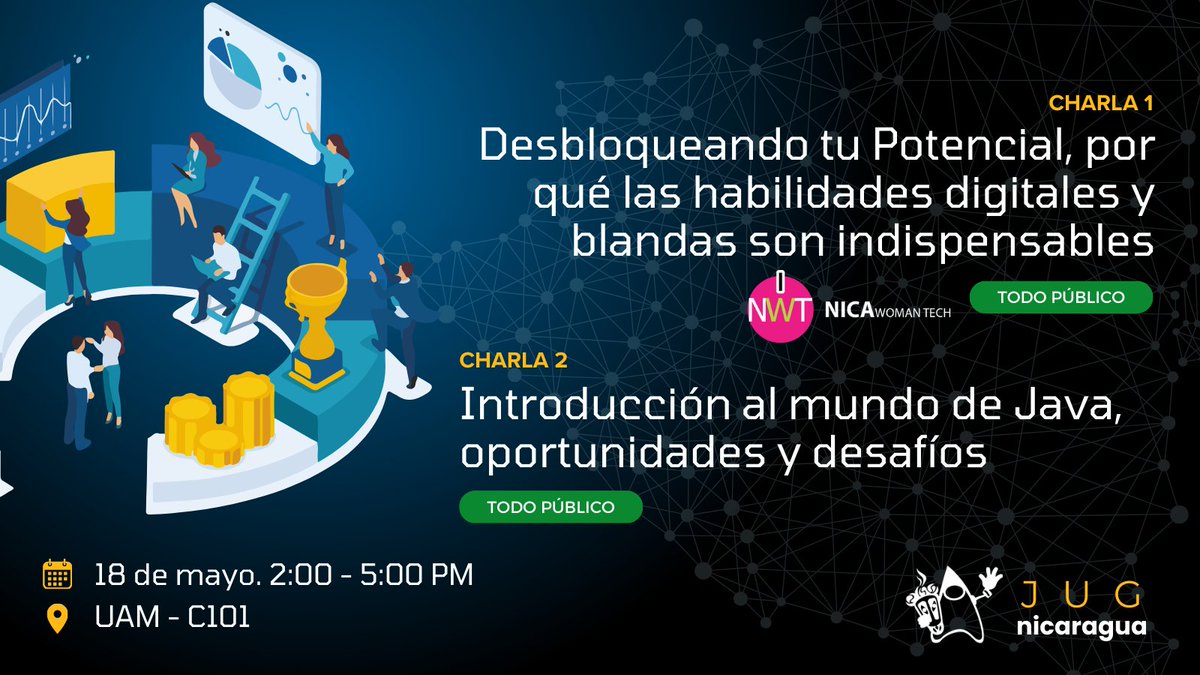 CHARLA 1
Desbloqueando tu Potencial, por qué las habilidades digitales y blandas son indispensables

NWT NICA WOMAN TECH

TODO PÚBLICO

CHARLA 2
Introducción al mundo de Java, oportunidades y desafíos

TODO PÚBLICO

18 de mayo. 2:00 - 5:00 PM
UAM - C101

JUG nicaragua